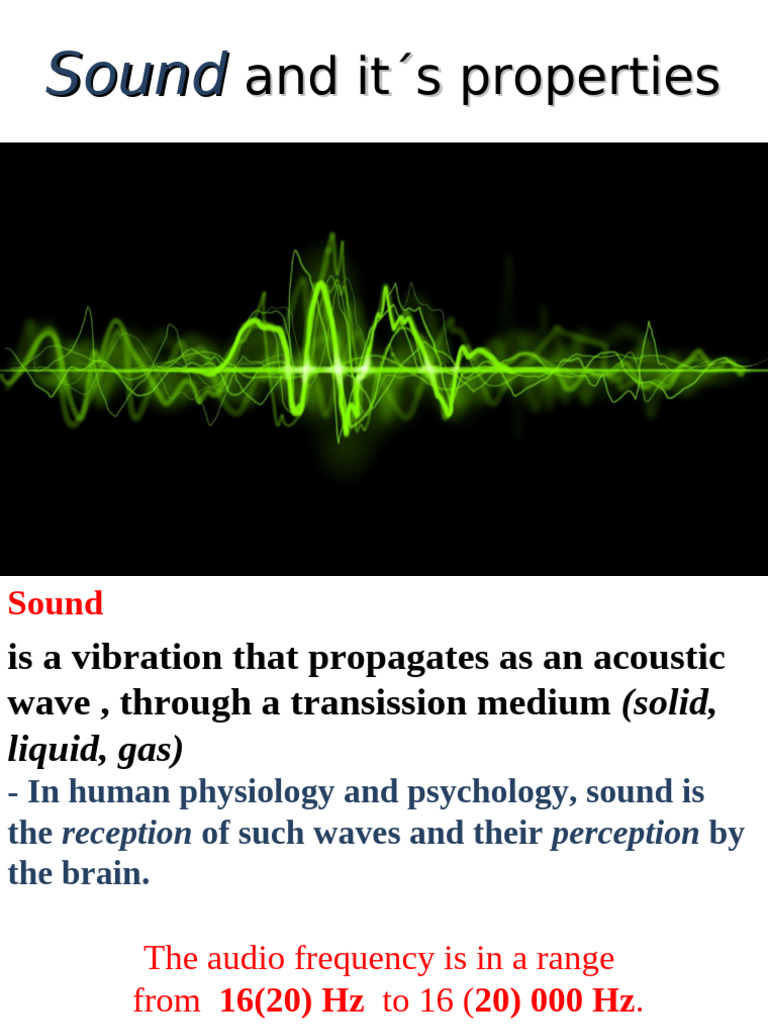 Sound and it´s properties

Sound

is a vibration that propagates as an acoustic wave , through a transission medium (solid, liquid, gas)

- In human physiology and psychology, sound is the reception of such waves and their perception by the brain.

The audio frequency is in a range from 16(20) Hz to 16 (20) 000 Hz.